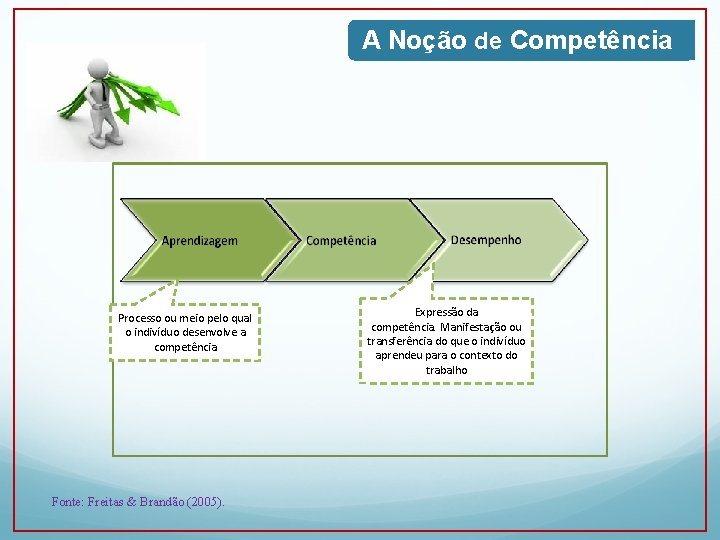 A Noção de Competência

Aprendizagem

Competência

Desempenho

Processo ou meio pelo qual o indivíduo desenvolve a competência

Expressão da competência. Manifestação ou transferência do que o indivíduo aprendeu para o contexto do trabalho

Fonte: Freitas & Brandão (2005).